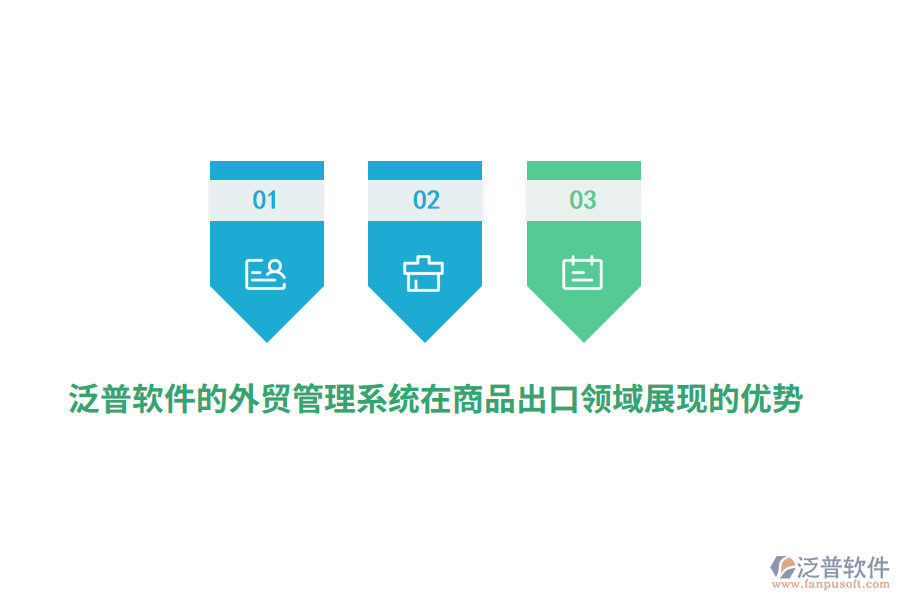 01

02

03

泛普软件的外贸管理系统在商品出口领域展现的优势

泛普软件
www.fanpusoft.com